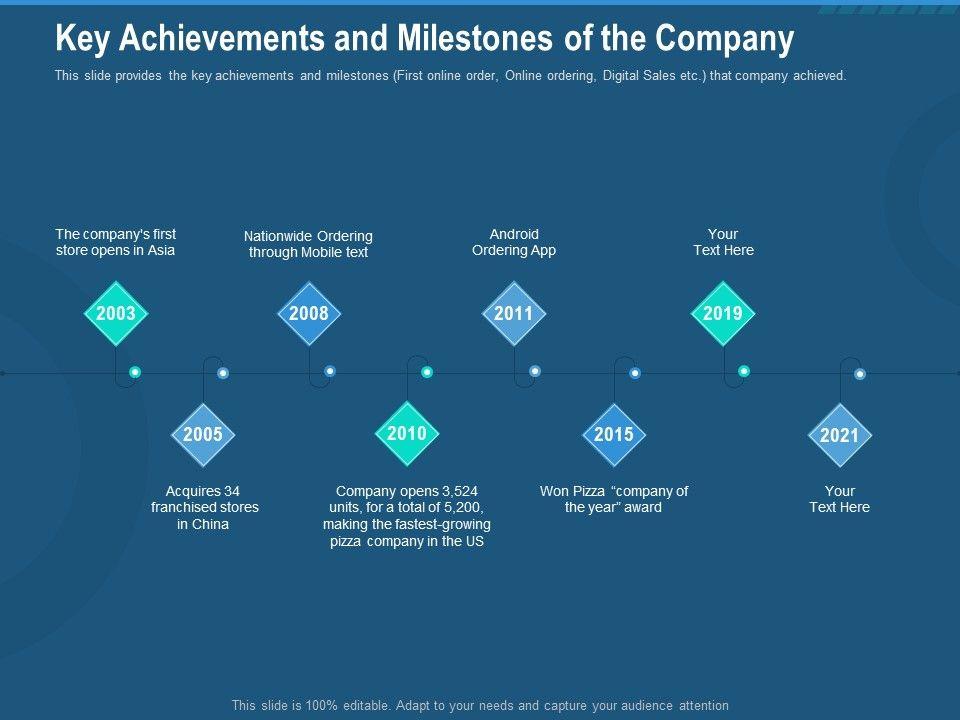 Key Achievements and Milestones of the Company

This slide provides the key achievements and milestones (First online order, Online ordering, Digital Sales etc.) that company achieved.

The company's first store opens in Asia

2003

Nationwide Ordering through Mobile text

2008

Android Ordering App

2011

Your Text Here

2019

2005

Acquires 34 franchised stores in China

2010

Company opens 3,524 units, for a total of 5,200, making the fastest-growing pizza company in the US

2015

Won Pizza "company of the year" award

2021

Your Text Here

This slide is 100% editable. Adapt to your needs and capture your audience attention